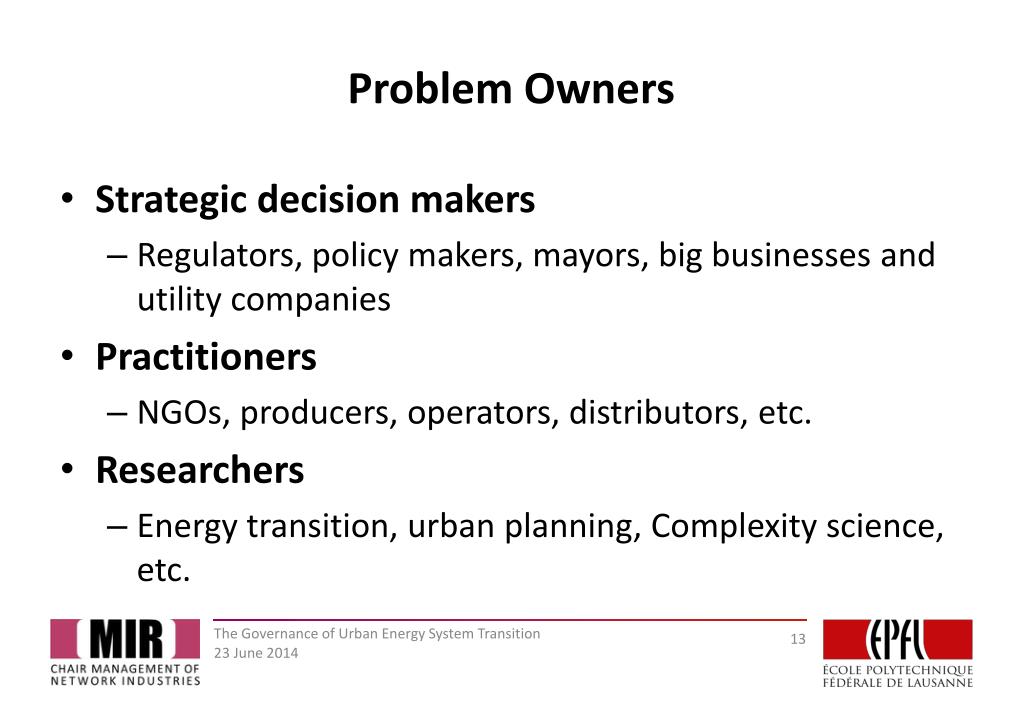 Problem Owners

• Strategic decision makers
– Regulators, policy makers, mayors, big businesses and utility companies
• Practitioners
– NGOs, producers, operators, distributors, etc.
• Researchers
– Energy transition, urban planning, Complexity science, etc.

MIR
CHAIR MANAGEMENT OF NETWORK INDUSTRIES

The Governance of Urban Energy System Transition
23 June 2014

13

EPFL
ÉCOLE POLYTECHNIQUE FÉDÉRALE DE LAUSANNE